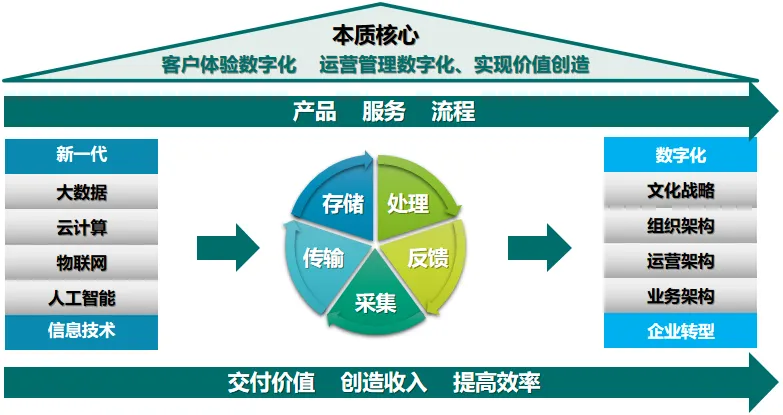 本质核心
客户体验数字化　运营管理数字化、实现价值创造

产品　服务　流程

新一代
大数据
云计算
物联网
人工智能
信息技术

存储
处理
反馈
采集
传输

数字化
文化战略
组织架构
运营架构
业务架构
企业转型

交付价值　创造收入　提高效率